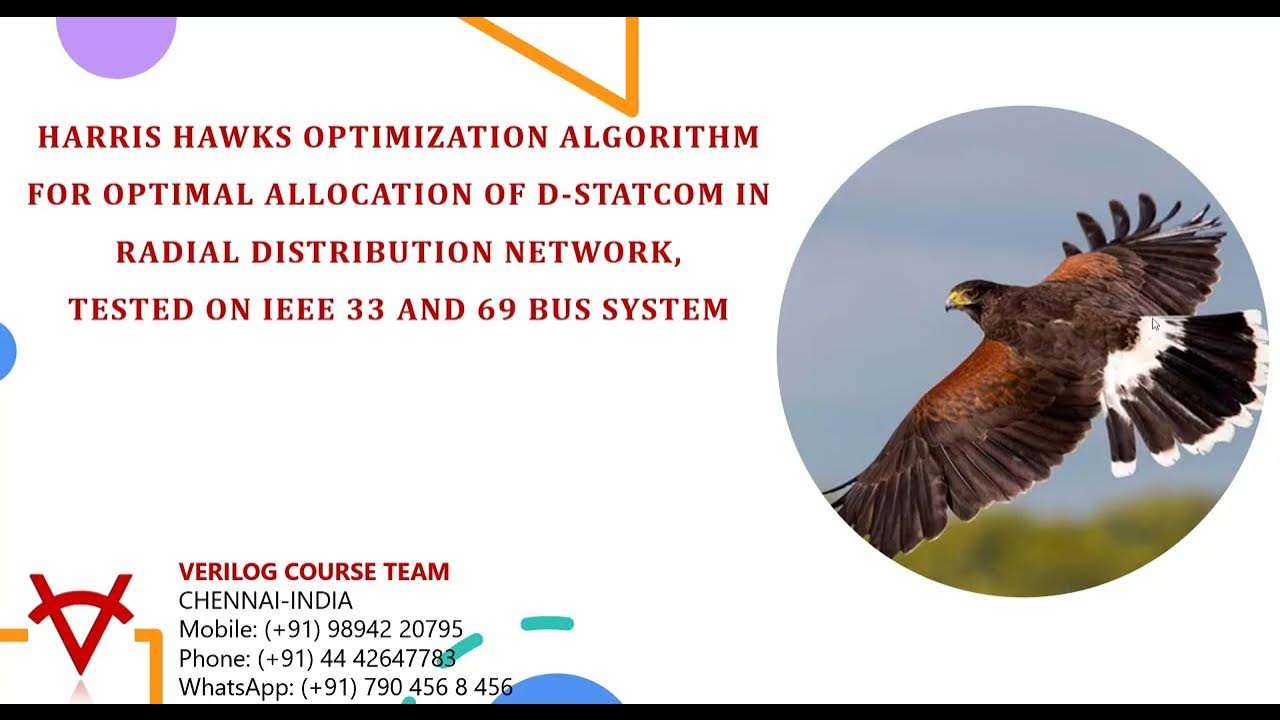 HARRIS HAWKS OPTIMIZATION ALGORITHM FOR OPTIMAL ALLOCATION OF D-STATCOM IN RADIAL DISTRIBUTION NETWORK, TESTED ON IEEE 33 AND 69 BUS SYSTEM

VERILOG COURSE TEAM
CHENNAI-INDIA
Mobile: (+91) 98942 20795
Phone: (+91) 44 42647783
WhatsApp: (+91) 790 456 8 456